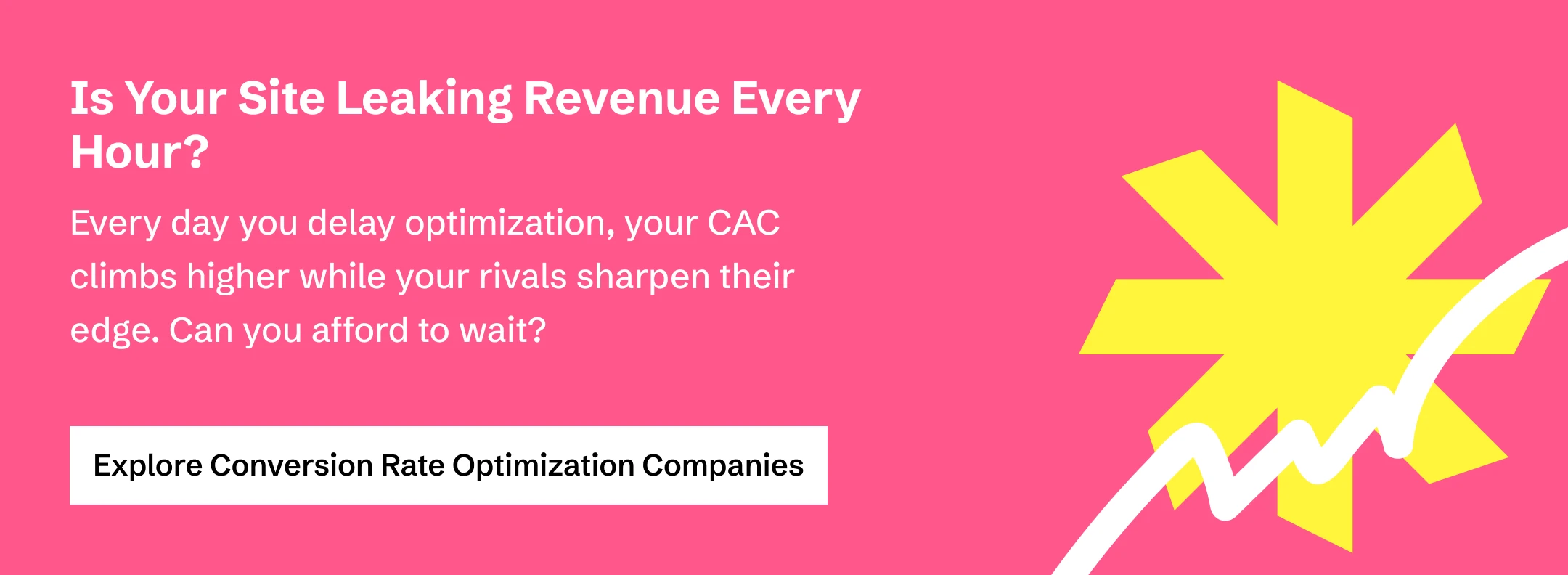 Is Your Site Leaking Revenue Every Hour?

Every day you delay optimization, your CAC climbs higher while your rivals sharpen their edge. Can you afford to wait?

Explore Conversion Rate Optimization Companies